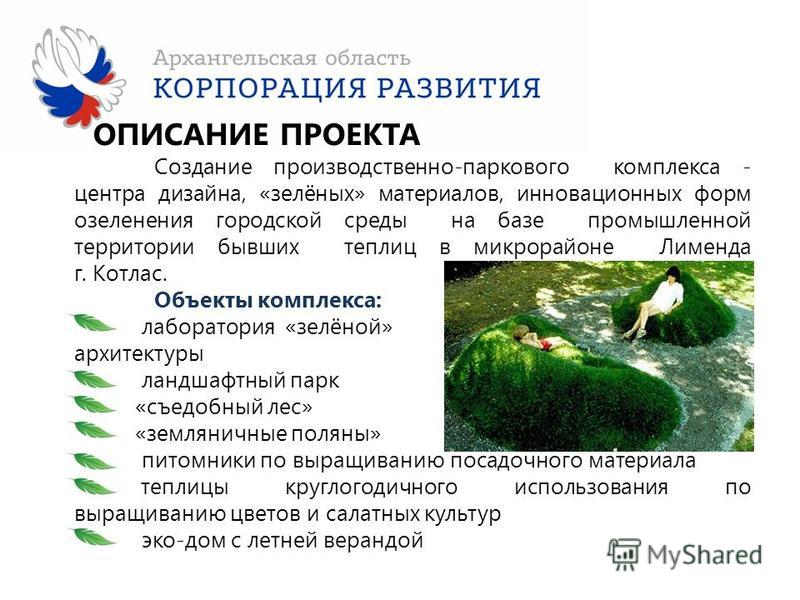 Архангельская область
КОРПОРАЦИЯ РАЗВИТИЯ

ОПИСАНИЕ ПРОЕКТА

Создание производственно-паркового комплекса - центра дизайна, «зелёных» материалов, инновационных форм озеленения городской среды на базе промышленной территории бывших теплиц в микрорайоне Лименда г. Котлас.

Объекты комплекса:

лаборатория «зелёной» архитектуры

ландшафтный парк

«съедобный лес»

«земляничные поляны»

питомники по выращиванию посадочного материала

теплицы круглогодичного использования по выращиванию цветов и салатных культур

эко-дом с летней верандой

MyShared